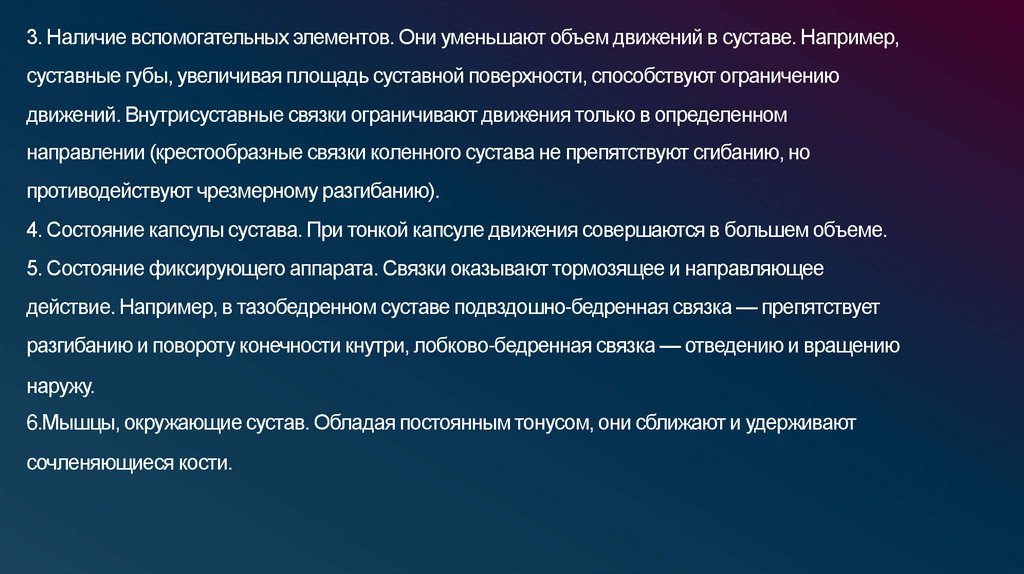 3. Наличие вспомогательных элементов. Они уменьшают объем движений в суставе. Например, суставные губы, увеличивая площадь суставной поверхности, способствуют ограничению движений. Внутрисуставные связки ограничивают движения только в определенном направлении (крестообразные связки коленного сустава не препятствуют сгибанию, но противодействуют чрезмерному разгибанию).
4. Состояние капсулы сустава. При тонкой капсуле движения совершаются в большем объеме.
5. Состояние фиксирующего аппарата. Связки оказывают тормозящее и направляющее действие. Например, в тазобедренном суставе подвздошно-бедренная связка — препятствует разгибанию и повороту конечности кнутри, лобково-бедренная связка — отведению и вращению наружу.
6.Мышцы, окружающие сустав. Обладая постоянным тонусом, они сближают и удерживают сочленяющиеся кости.